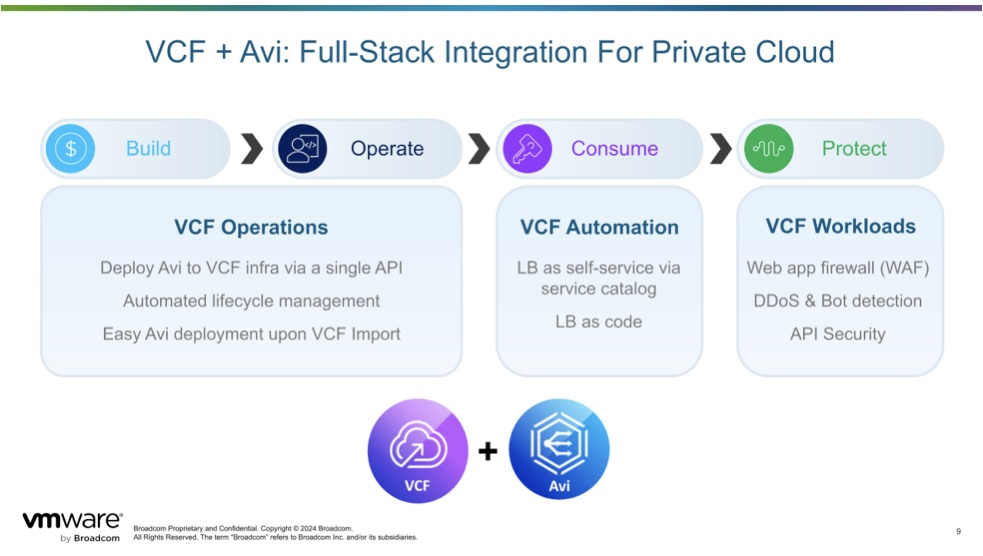 VCF + Avi: Full-Stack Integration For Private Cloud

Build

Operate

Consume

Protect

VCF Operations

Deploy Avi to VCF infra via a single API

Automated lifecycle management

Easy Avi deployment upon VCF Import

VCF Automation

LB as self-service via service catalog

LB as code

VCF Workloads

Web app firewall (WAF)

DDoS & Bot detection

API Security

VCF

+

Avi

vmware by Broadcom

Broadcom Proprietary and Confidential. Copyright © 2024 Broadcom. All Rights Reserved. The term "Broadcom" refers to Broadcom Inc. and/or its subsidiaries.

9